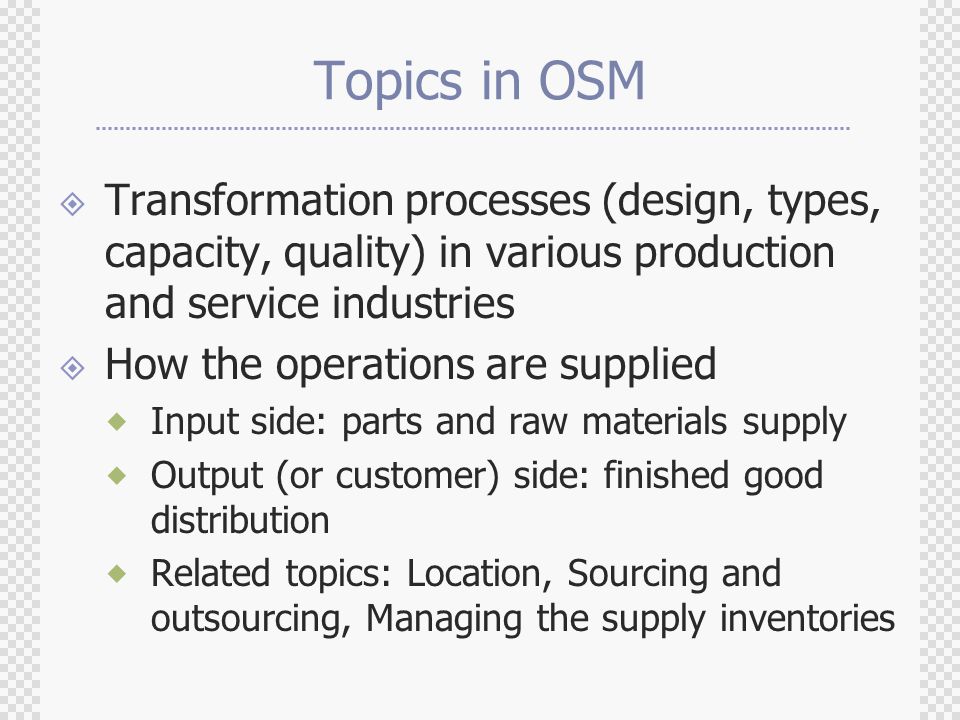 Topics in OSM

Transformation processes (design, types, capacity, quality) in various production and service industries

How the operations are supplied

Input side: parts and raw materials supply

Output (or customer) side: finished good distribution

Related topics: Location, Sourcing and outsourcing, Managing the supply inventories